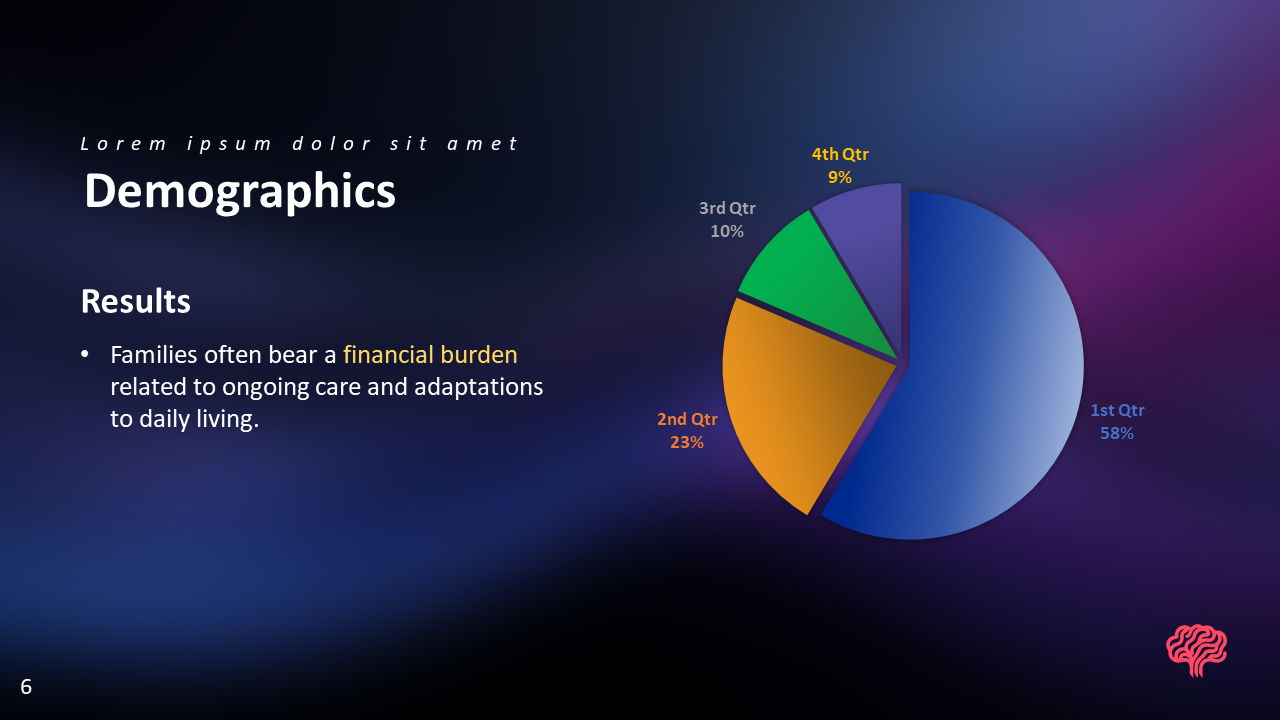 Lorem ipsum dolor sit amet

Demographics

Results

• Families often bear a financial burden related to ongoing care and adaptations to daily living.

4th Qtr
9%

3rd Qtr
10%

2nd Qtr
23%

1st Qtr
58%

6